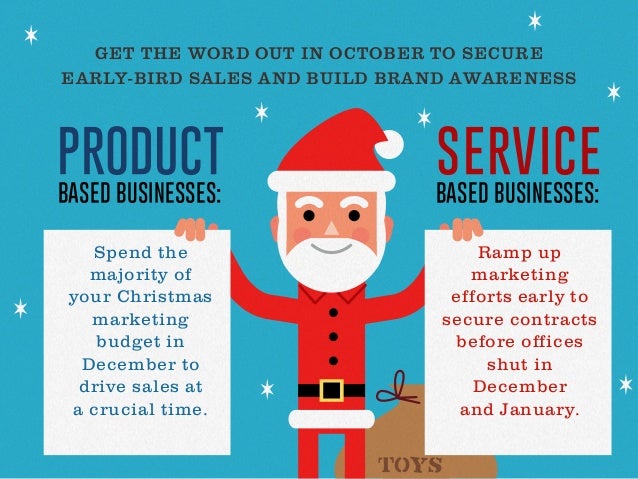 GET THE WORD OUT IN OCTOBER TO SECURE EARLY-BIRD SALES AND BUILD BRAND AWARENESS

PRODUCT BASED BUSINESSES:

Spend the majority of your Christmas marketing budget in December to drive sales at a crucial time.

SERVICE BASED BUSINESSES:

Ramp up marketing efforts early to secure contracts before offices shut in December and January.

TOYS